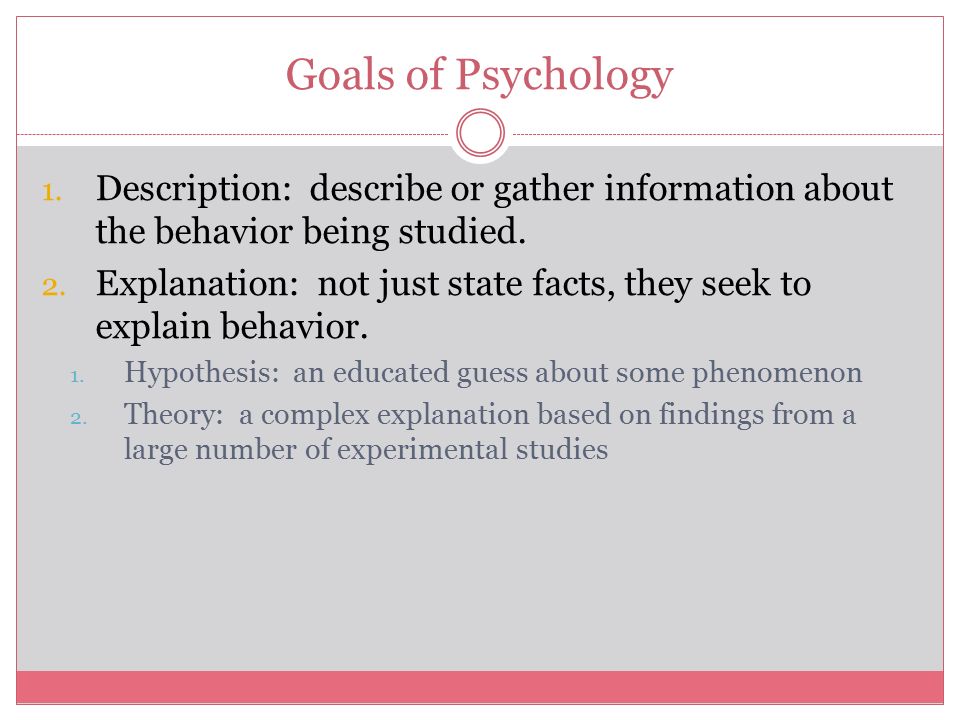 Goals of Psychology

1. Description: describe or gather information about the behavior being studied.
2. Explanation: not just state facts, they seek to explain behavior.
   1. Hypothesis: an educated guess about some phenomenon
   2. Theory: a complex explanation based on findings from a large number of experimental studies